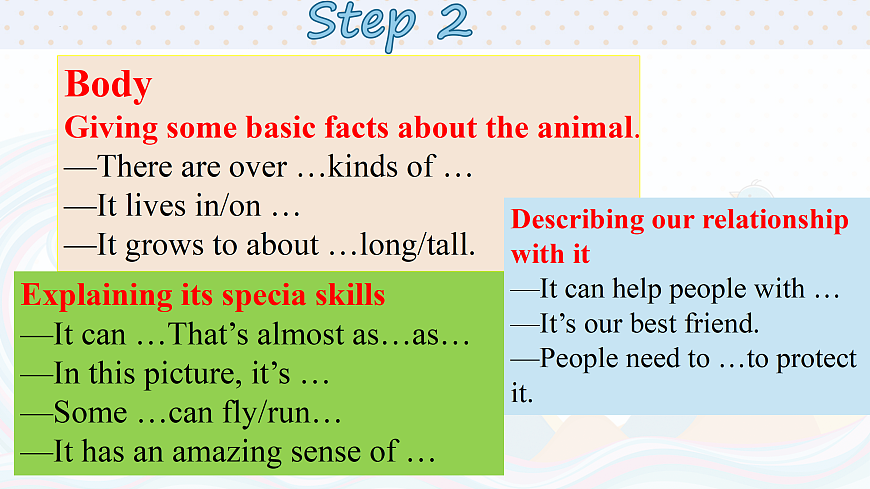 Step 2

Body
Giving some basic facts about the animal.
—There are over …kinds of …
—It lives in/on …
—It grows to about …long/tall.

Explaining its specia skills
—It can …That's almost as…as…
—In this picture, it's …
—Some …can fly/run…
—It has an amazing sense of …

Describing our relationship with it
—It can help people with …
—It's our best friend.
—People need to …to protect it.